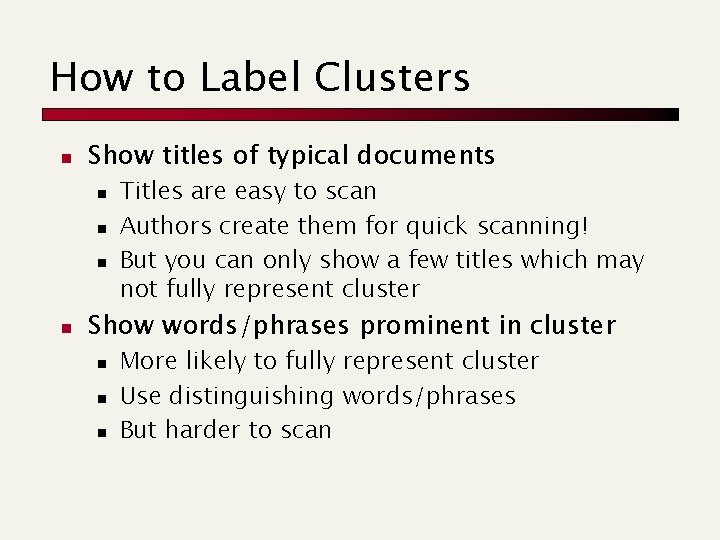 How to Label Clusters

- Show titles of typical documents
  - Titles are easy to scan
  - Authors create them for quick scanning!
  - But you can only show a few titles which may not fully represent cluster
- Show words/phrases prominent in cluster
  - More likely to fully represent cluster
  - Use distinguishing words/phrases
  - But harder to scan